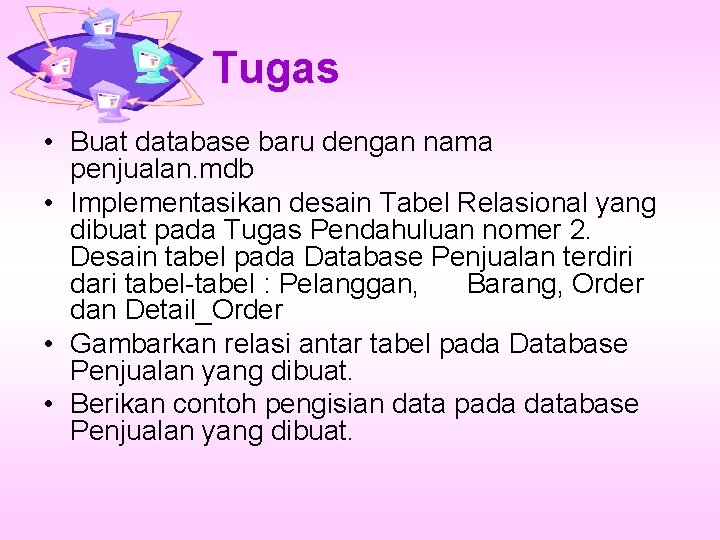 Tugas

• Buat database baru dengan nama penjualan.mdb
• Implementasikan desain Tabel Relasional yang dibuat pada Tugas Pendahuluan nomer 2. Desain tabel pada Database Penjualan terdiri dari tabel-tabel : Pelanggan, Barang, Order dan Detail_Order
• Gambarkan relasi antar tabel pada Database Penjualan yang dibuat.
• Berikan contoh pengisian data pada database Penjualan yang dibuat.